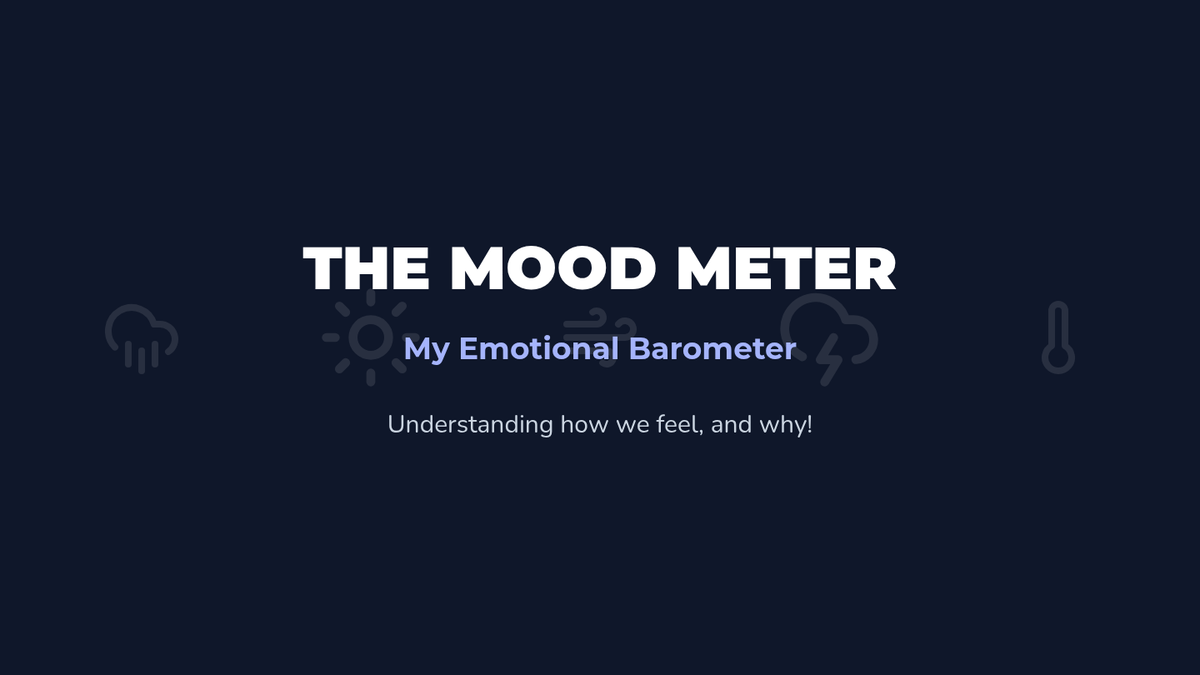 THE MOOD METER

My Emotional Barometer

Understanding how we feel, and why!